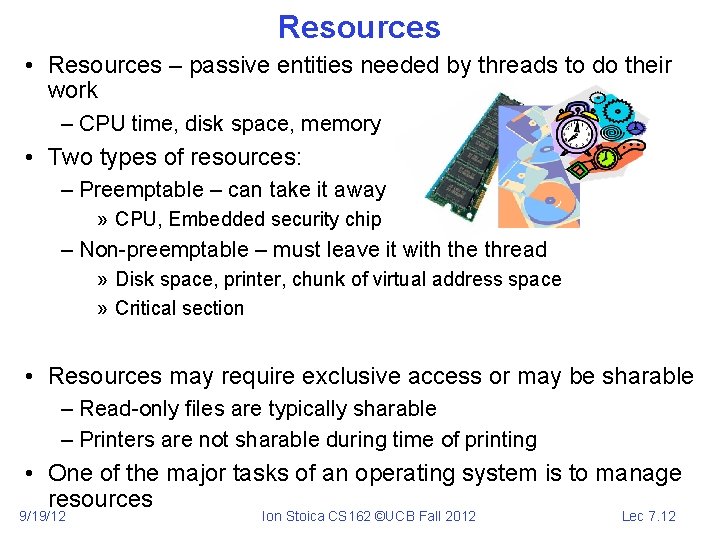 Resources

• Resources – passive entities needed by threads to do their work
  – CPU time, disk space, memory
• Two types of resources:
  – Preemptable – can take it away
    » CPU, Embedded security chip
  – Non-preemptable – must leave it with the thread
    » Disk space, printer, chunk of virtual address space
    » Critical section

• Resources may require exclusive access or may be sharable
  – Read-only files are typically sharable
  – Printers are not sharable during time of printing
• One of the major tasks of an operating system is to manage resources

9/19/12 Ion Stoica CS162 ©UCB Fall 2012 Lec 7.12